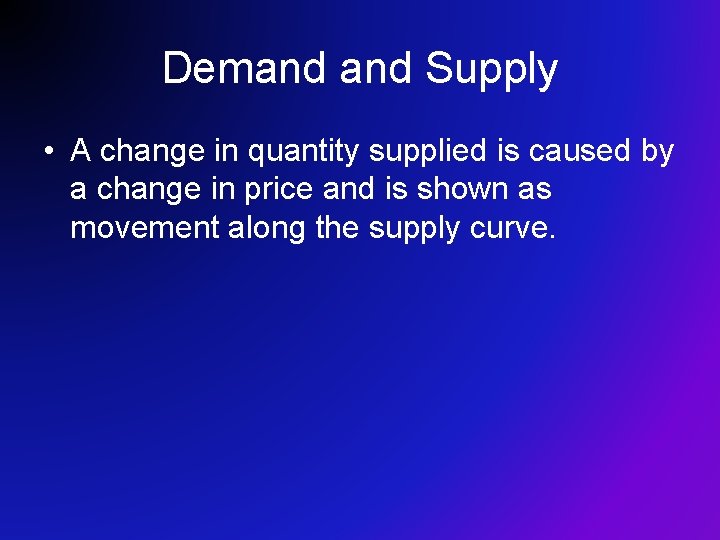 Demand and Supply

• A change in quantity supplied is caused by a change in price and is shown as movement along the supply curve.